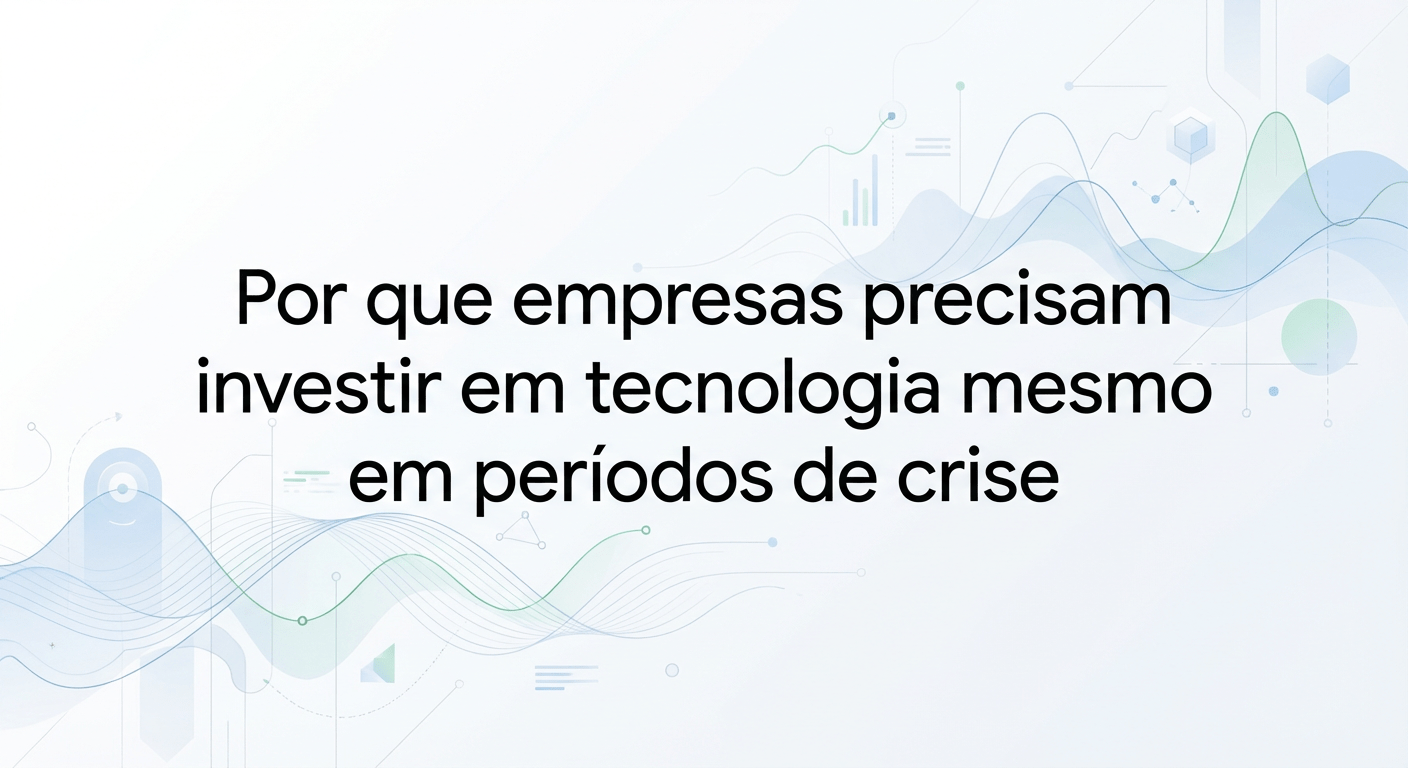 Por que empresas precisam investir em tecnologia mesmo em períodos de crise